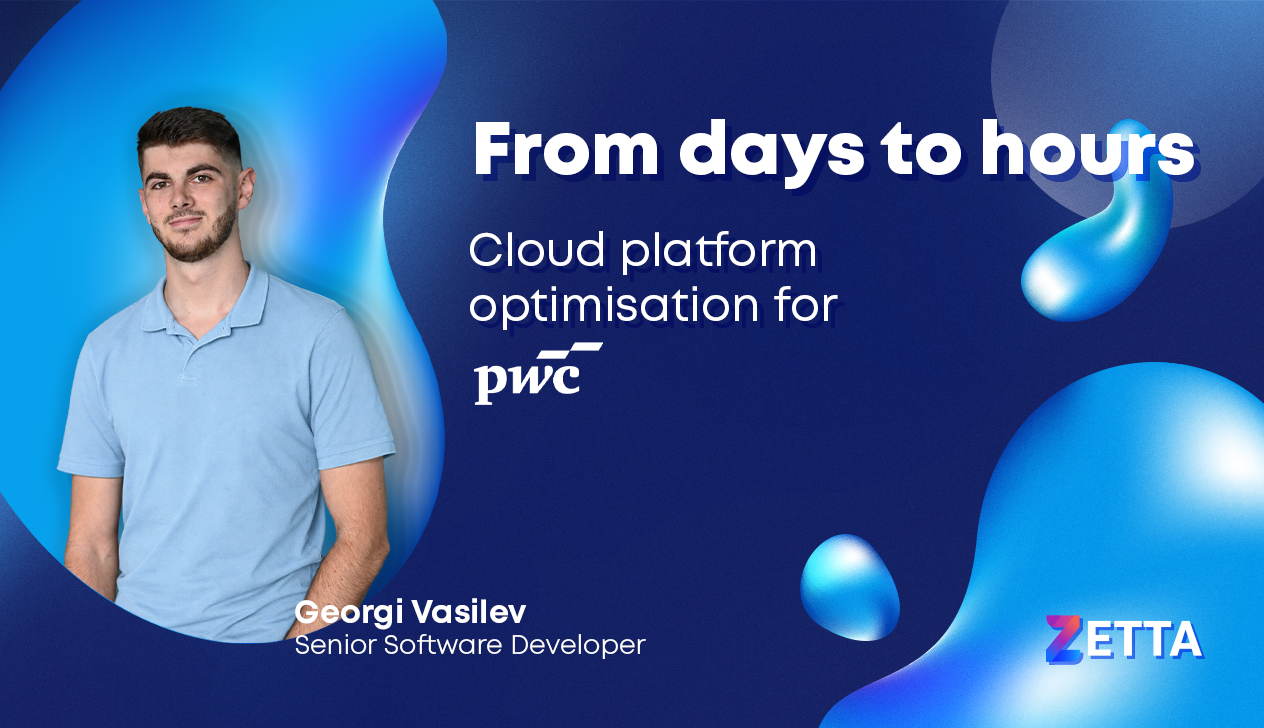 From days to hours

Cloud platform optimisation for

pwc

Georgi Vasilev
Senior Software Developer

ZETTA